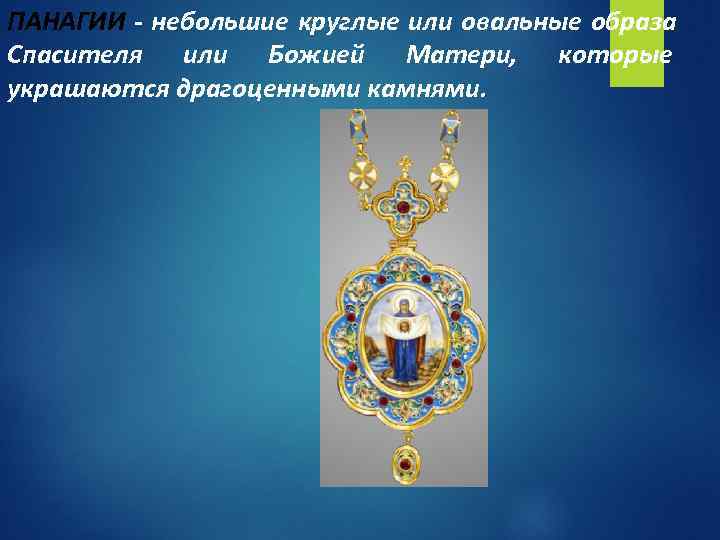 ПАНАГИИ - небольшие круглые или овальные образа Спасителя или Божией Матери, которые украшаются драгоценными камнями.